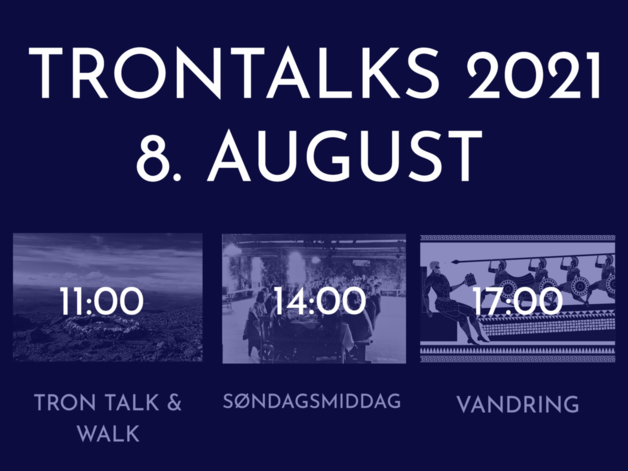 TRONTALKS 2021
8. AUGUST

11:00

TRON TALK & WALK

14:00

SØNDAGSMIDDAG

17:00

VANDRING